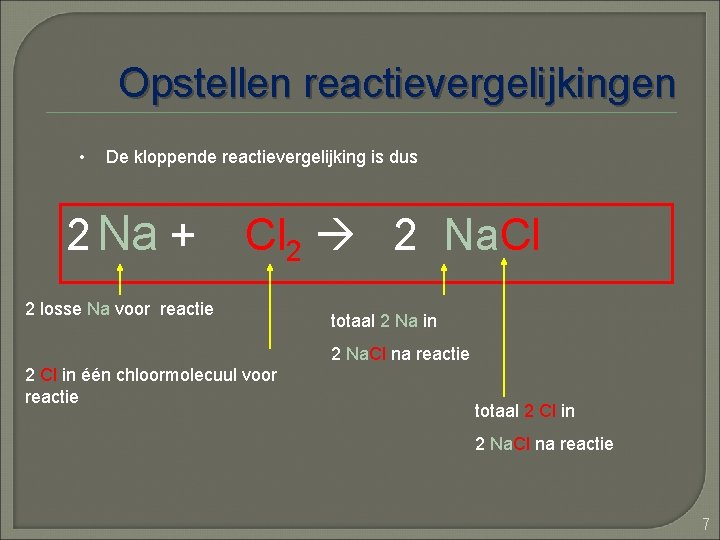 Opstellen reactievergelijkingen

• De kloppende reactievergelijking is dus

$2\,Na + Cl_2 \rightarrow 2\,NaCl$

2 losse Na voor reactie

2 Cl in één chloormolecuul voor reactie

totaal 2 Na in

2 NaCl na reactie

totaal 2 Cl in

2 NaCl na reactie

7